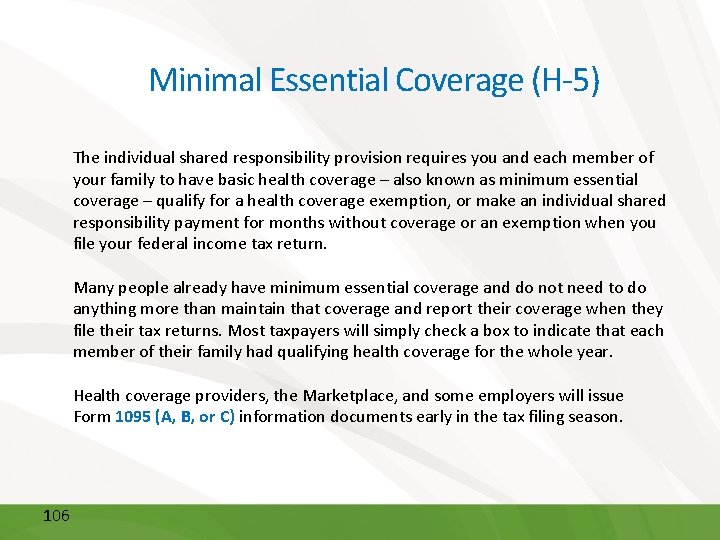 Minimal Essential Coverage (H-5)

The individual shared responsibility provision requires you and each member of your family to have basic health coverage – also known as minimum essential coverage – qualify for a health coverage exemption, or make an individual shared responsibility payment for months without coverage or an exemption when you file your federal income tax return.

Many people already have minimum essential coverage and do not need to do anything more than maintain that coverage and report their coverage when they file their tax returns. Most taxpayers will simply check a box to indicate that each member of their family had qualifying health coverage for the whole year.

Health coverage providers, the Marketplace, and some employers will issue Form 1095 (A, B, or C) information documents early in the tax filing season.

106